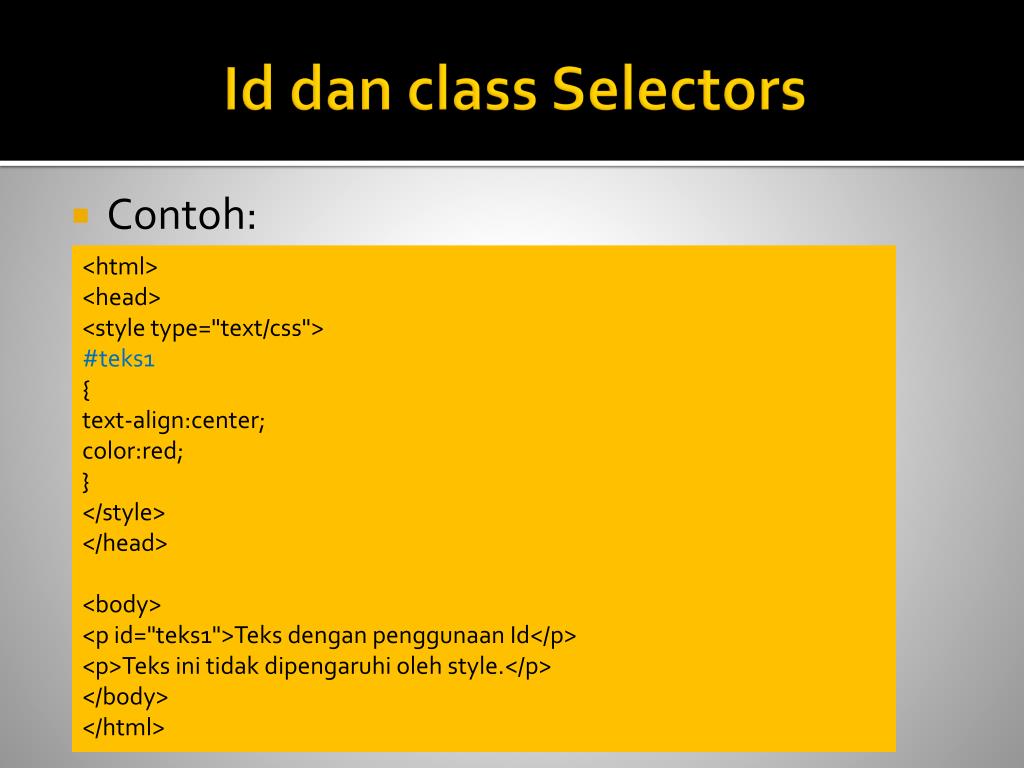 Id dan class Selectors

Contoh:

<html>
<head>
<style type="text/css">
#teks1
{
text-align:center;
color:red;
}
</style>
</head>

<body>
<p id="teks1">Teks dengan penggunaan Id</p>
<p>Teks ini tidak dipengaruhi oleh style.</p>
</body>
</html>